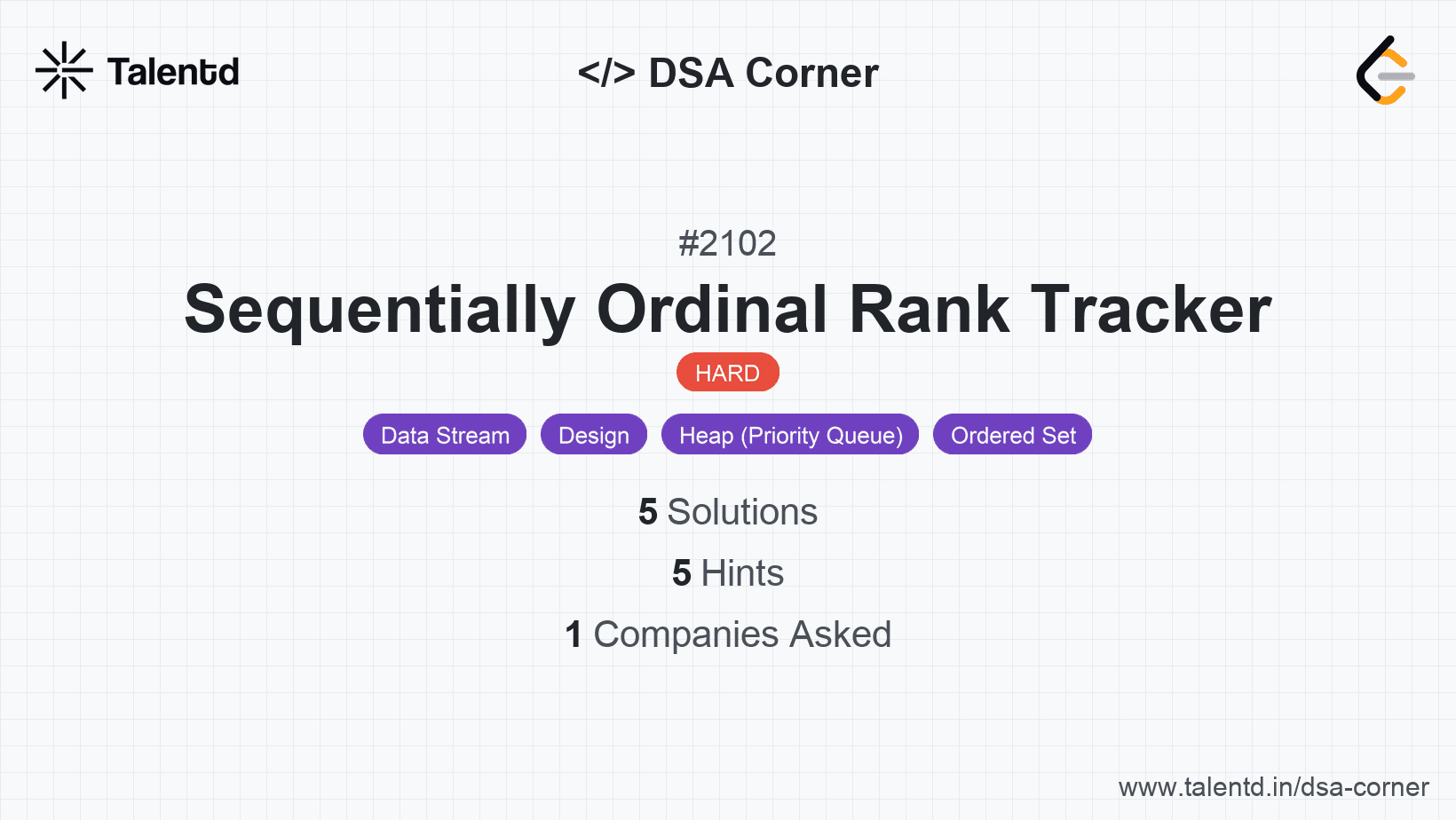 Talentd

</> DSA Corner

#2102

Sequentially Ordinal Rank Tracker

HARD

Data Stream Design Heap (Priority Queue) Ordered Set

5 Solutions

5 Hints

1 Companies Asked

www.talentd.in/dsa-corner